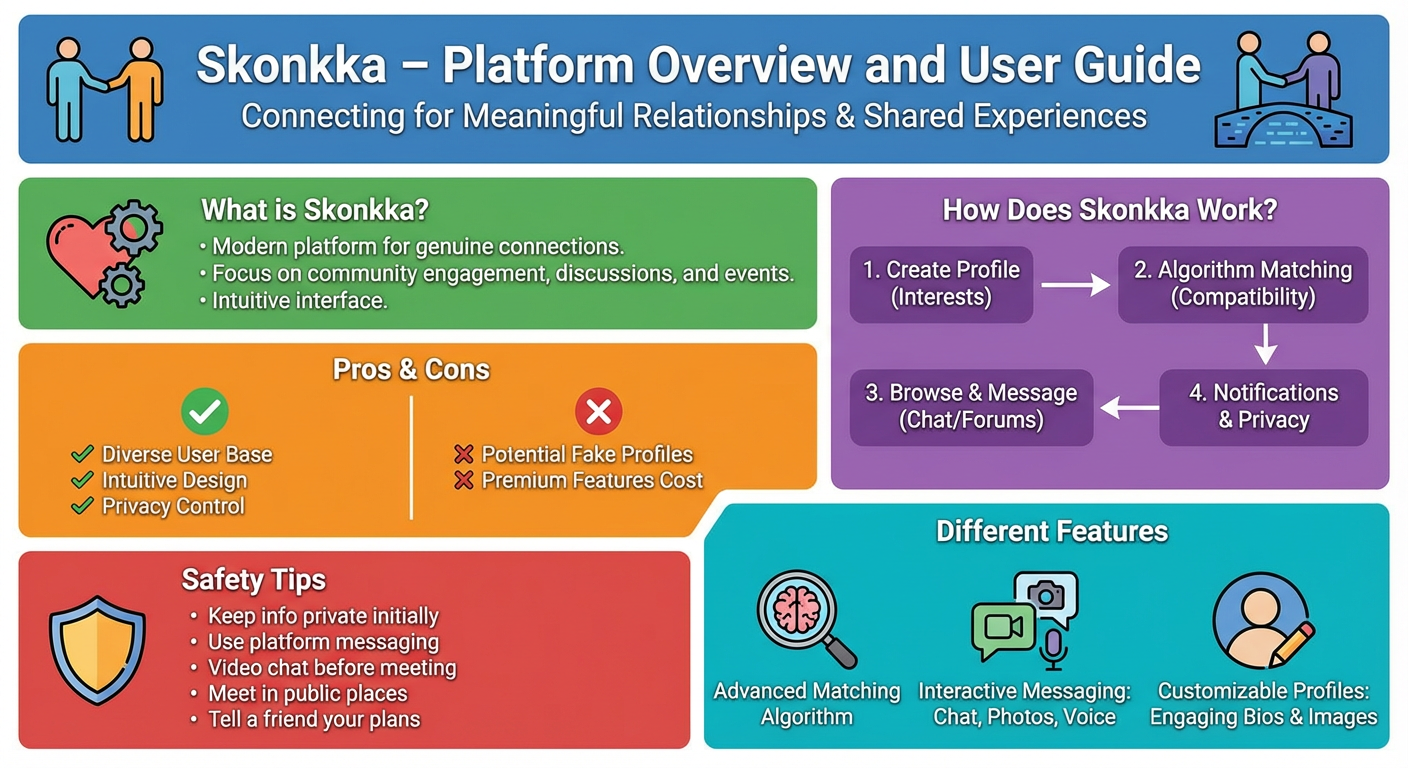 Skonkka – Platform Overview and User Guide
Connecting for Meaningful Relationships & Shared Experiences

What is Skonkka?
• Modern platform for genuine connections.
• Focus on community engagement, discussions, and events.
• Intuitive interface.

Pros & Cons

Diverse User Base
Intuitive Design
Privacy Control

Potential Fake Profiles
Premium Features Cost

Safety Tips
• Keep info private initially
• Use platform messaging
• Video chat before meeting
• Meet in public places
• Tell a friend your plans

How Does Skonkka Work?
1. Create Profile (Interests)
2. Algorithm Matching (Compatibility)
4. Notifications & Privacy
3. Browse & Message (Chat/Forums)

Different Features
Advanced Matching Algorithm
Interactive Messaging: Chat, Photos, Voice
Customizable Profiles: Engaging Bios & Images